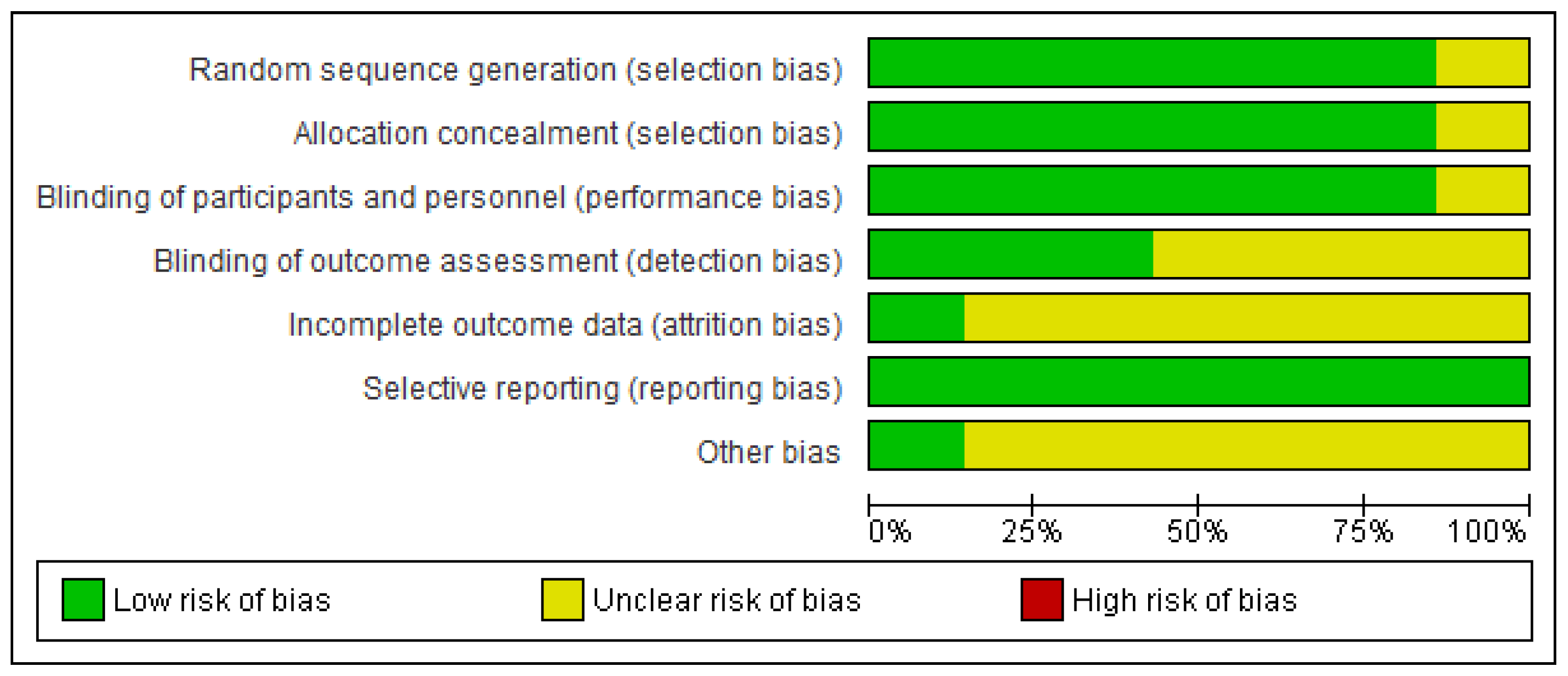 Random sequence generation (selection bias)
Allocation concealment (selection bias)
Blinding of participants and personnel (performance bias)
Blinding of outcome assessment (detection bias)
Incomplete outcome data (attrition bias)
Selective reporting (reporting bias)
Other bias

0% 25% 50% 75% 100%

Low risk of bias Unclear risk of bias High risk of bias